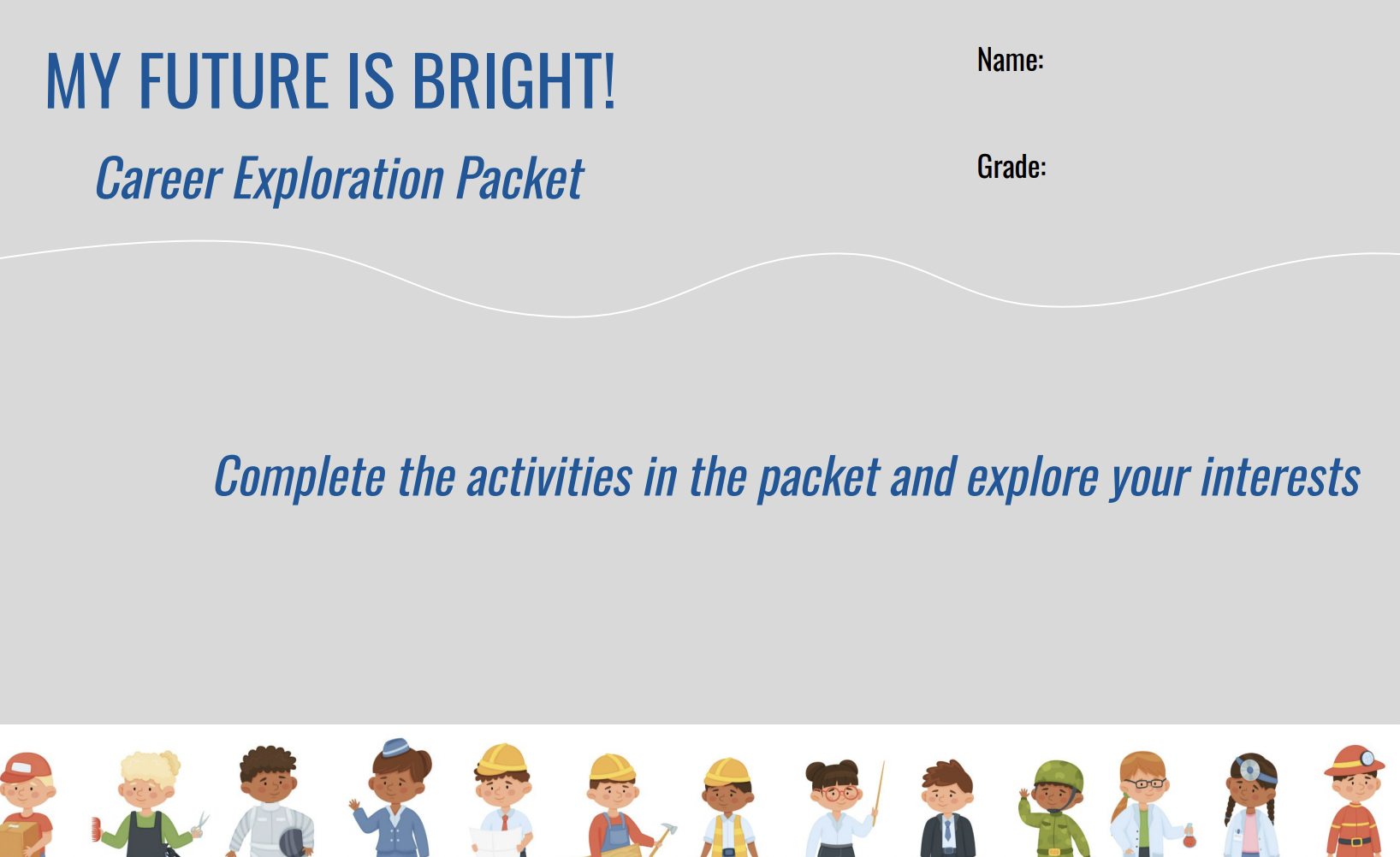 MY FUTURE IS BRIGHT!

Career Exploration Packet

Name:

Grade:

Complete the activities in the packet and explore your interests